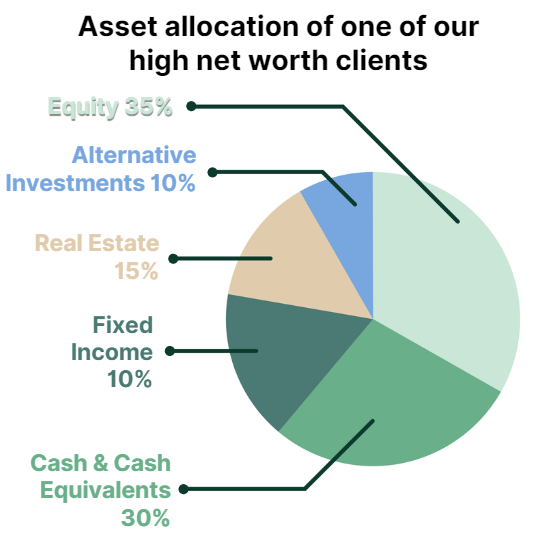 Asset allocation of one of our high net worth clients

Equity 35%

Alternative Investments 10%

Real Estate 15%

Fixed Income 10%

Cash & Cash Equivalents 30%